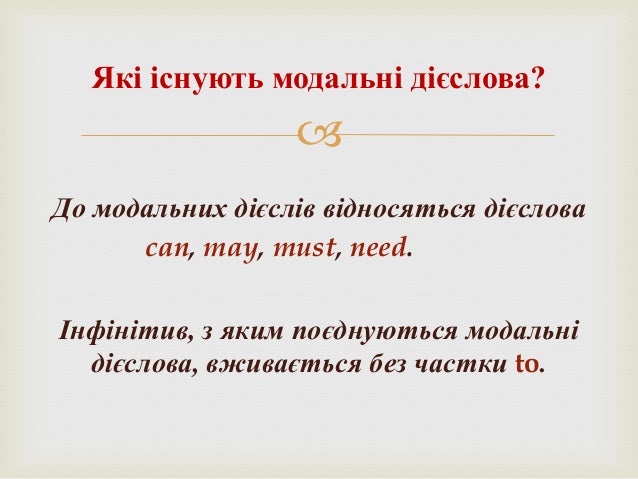 Які існують модальні дієслова?

До модальних дієслів відносяться дієслова can, may, must, need.

Інфінітив, з яким поєднуються модальні дієслова, вживається без частки to.